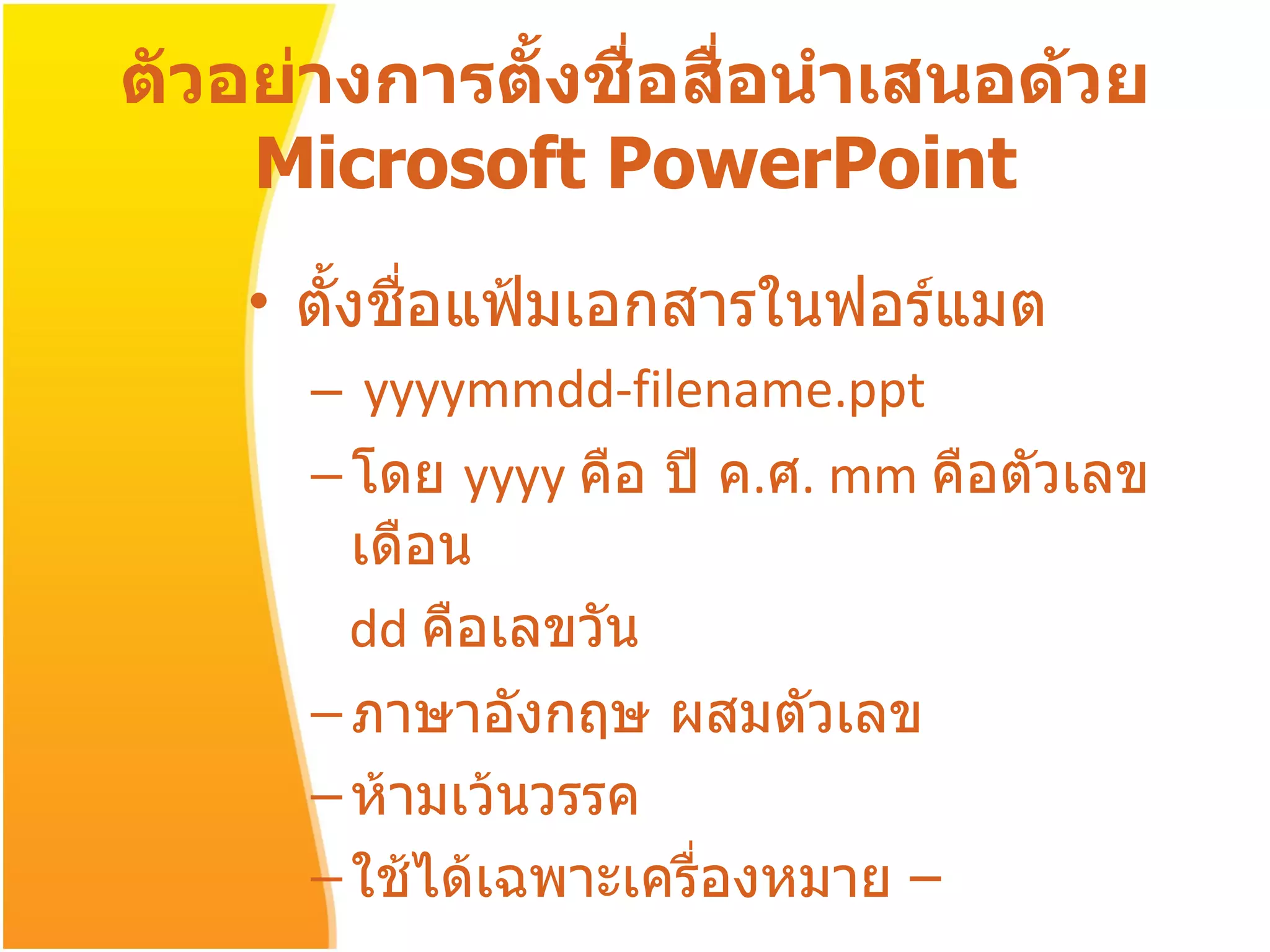 ตัวอย่างการตั้งชื่อสื่อนำเสนอด้วย Microsoft PowerPoint

• ตั้งชื่อแฟ้มเอกสารในฟอร์แมต

– yyyymmdd-filename.ppt

– โดย yyyy คือ ปี ค.ศ. mm คือตัวเลขเดือน

dd คือเลขวัน

– ภาษาอังกฤษ ผสมตัวเลข

– ห้ามเว้นวรรค

– ใช้ได้เฉพาะเครื่องหมาย –